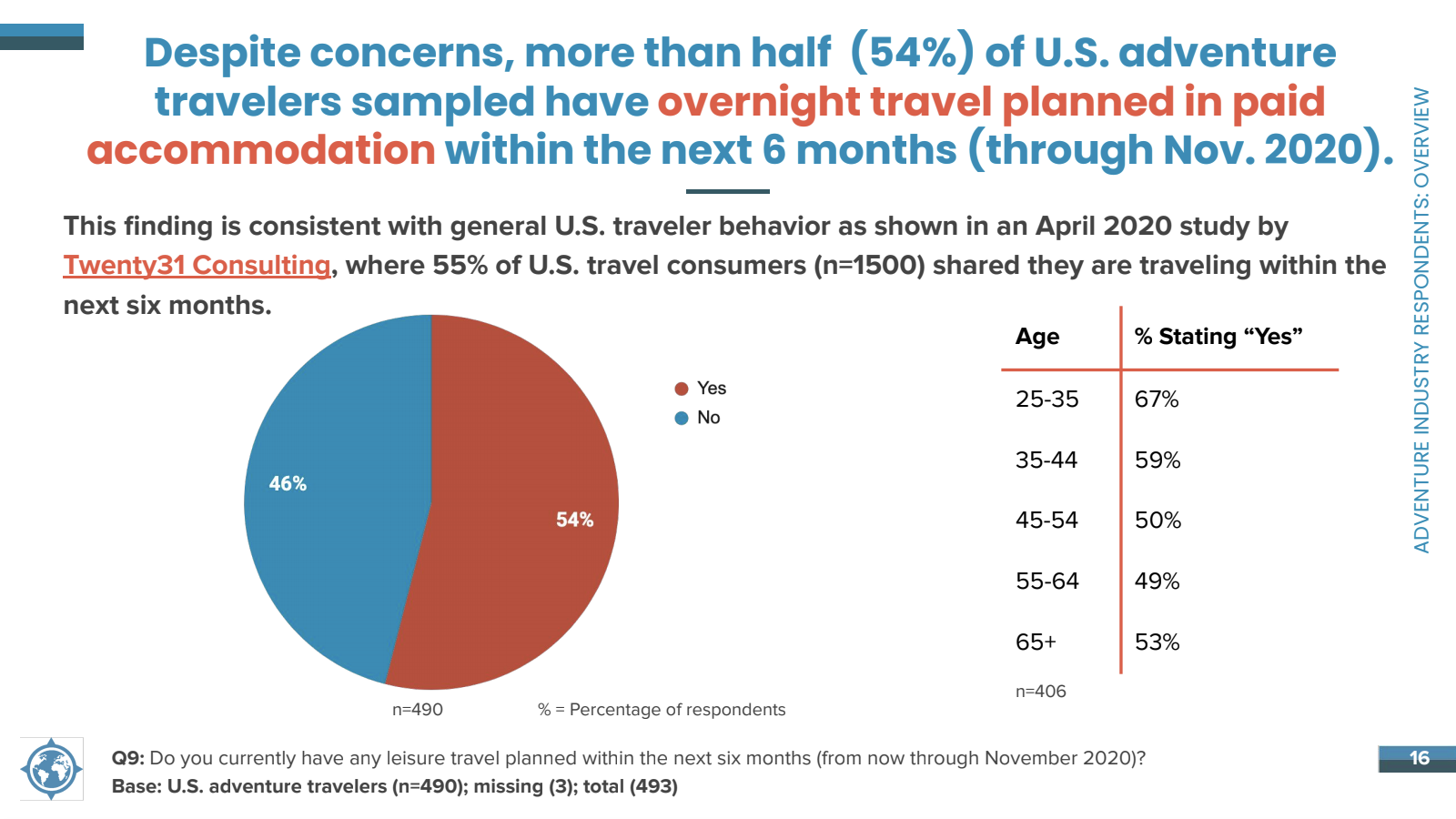 Despite concerns, more than half (54%) of U.S. adventure travelers sampled have overnight travel planned in paid accommodation within the next 6 months (through Nov. 2020).

This finding is consistent with general U.S. traveler behavior as shown in an April 2020 study by Twenty31 Consulting, where 55% of U.S. travel consumers (n=1500) shared they are traveling within the next six months.

46%

54%

• Yes
• No

n=490

% = Percentage of respondents

| Age | % Stating "Yes" |
|---|---|
| 25-35 | 67% |
| 35-44 | 59% |
| 45-54 | 50% |
| 55-64 | 49% |
| 65+ | 53% |

n=406

ADVENTURE INDUSTRY RESPONDENTS: OVERVIEW

Q9: Do you currently have any leisure travel planned within the next six months (from now through November 2020)?
Base: U.S. adventure travelers (n=490); missing (3); total (493)

16